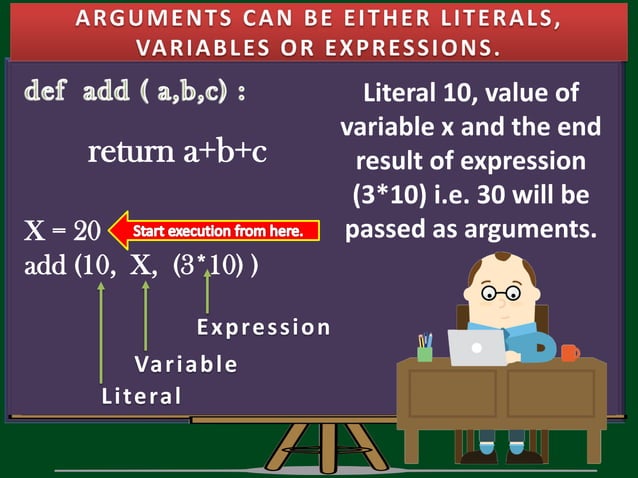 ARGUMENTS CAN BE EITHER LITERALS, VARIABLES OR EXPRESSIONS.

def add ( a,b,c) :

return a+b+c

X = 20
Start execution from here.
add (10, X, (3*10) )

Expression
Variable
Literal

Literal 10, value of variable x and the end result of expression (3*10) i.e. 30 will be passed as arguments.